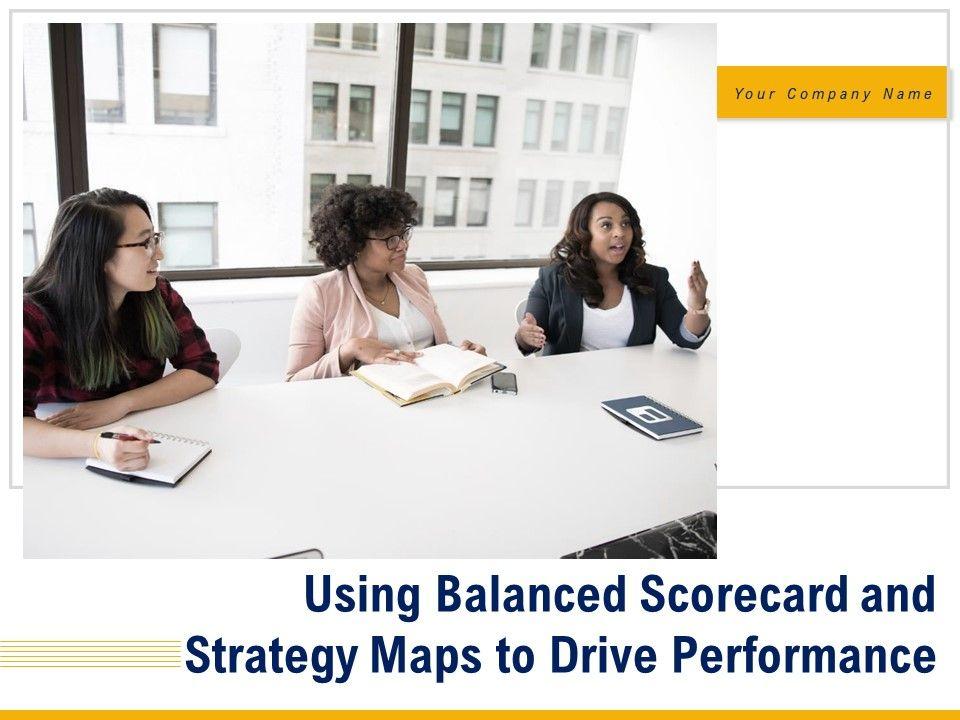 Your Company Name

Using Balanced Scorecard and Strategy Maps to Drive Performance